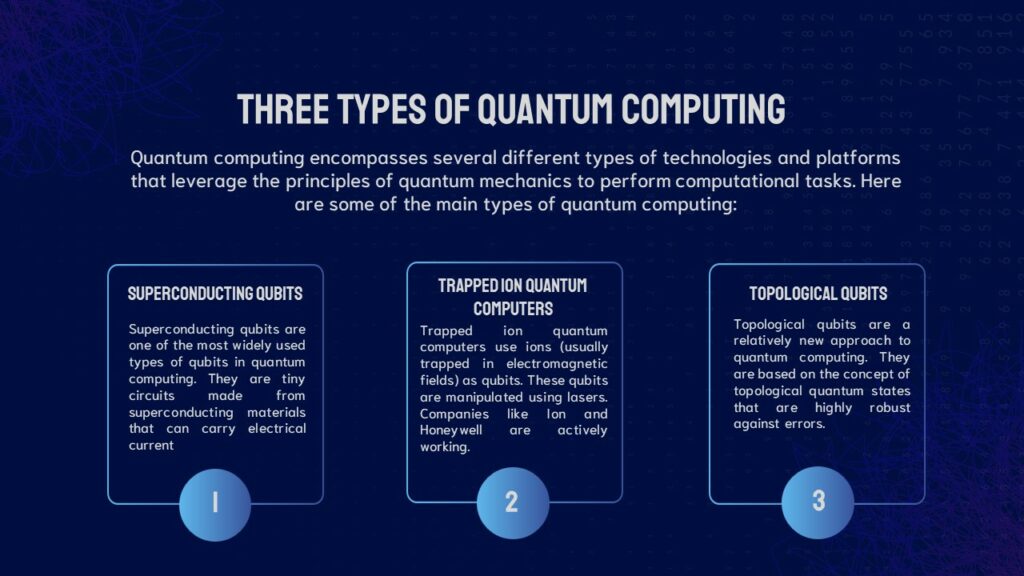 THREE TYPES OF QUANTUM COMPUTING

Quantum computing encompasses several different types of technologies and platforms that leverage the principles of quantum mechanics to perform computational tasks. Here are some of the main types of quantum computing:

SUPERCONDUCTING QUBITS

Superconducting qubits are one of the most widely used types of qubits in quantum computing. They are tiny circuits made from superconducting materials that can carry electrical current

1

TRAPPED ION QUANTUM COMPUTERS

Trapped ion quantum computers use ions (usually trapped in electromagnetic fields) as qubits. These qubits are manipulated using lasers. Companies like Ion and Honeywell are actively working.

2

TOPOLOGICAL QUBITS

Topological qubits are a relatively new approach to quantum computing. They are based on the concept of topological quantum states that are highly robust against errors.

3